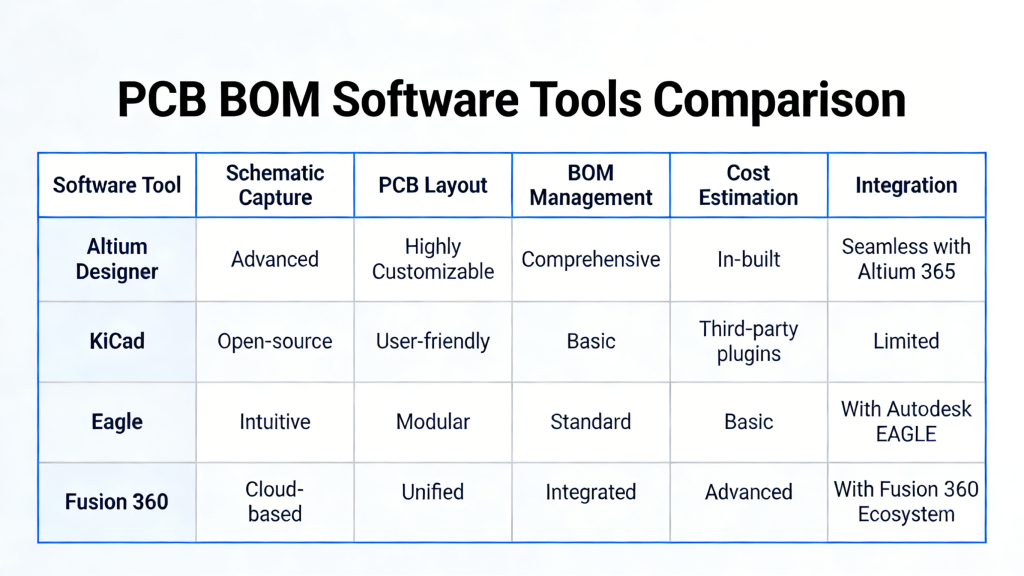 PCB BOM Software Tools Comparison

| Software Tool | Schematic Capture | PCB Layout | BOM Management | Cost Estimation | Integration |
|---|---|---|---|---|---|
| Altium Designer | Advanced | Highly Customizable | Comprehensive | In-built | Seamless with Altium 365 |
| KiCad | Open-source | User-friendly | Basic | Third-party plugins | Limited |
| Eagle | Intuitive | Modular | Standard | Basic | With Autodesk EAGLE |
| Fusion 360 | Cloud-based | Unified | Integrated | Advanced | With Fusion 360 Ecosystem |